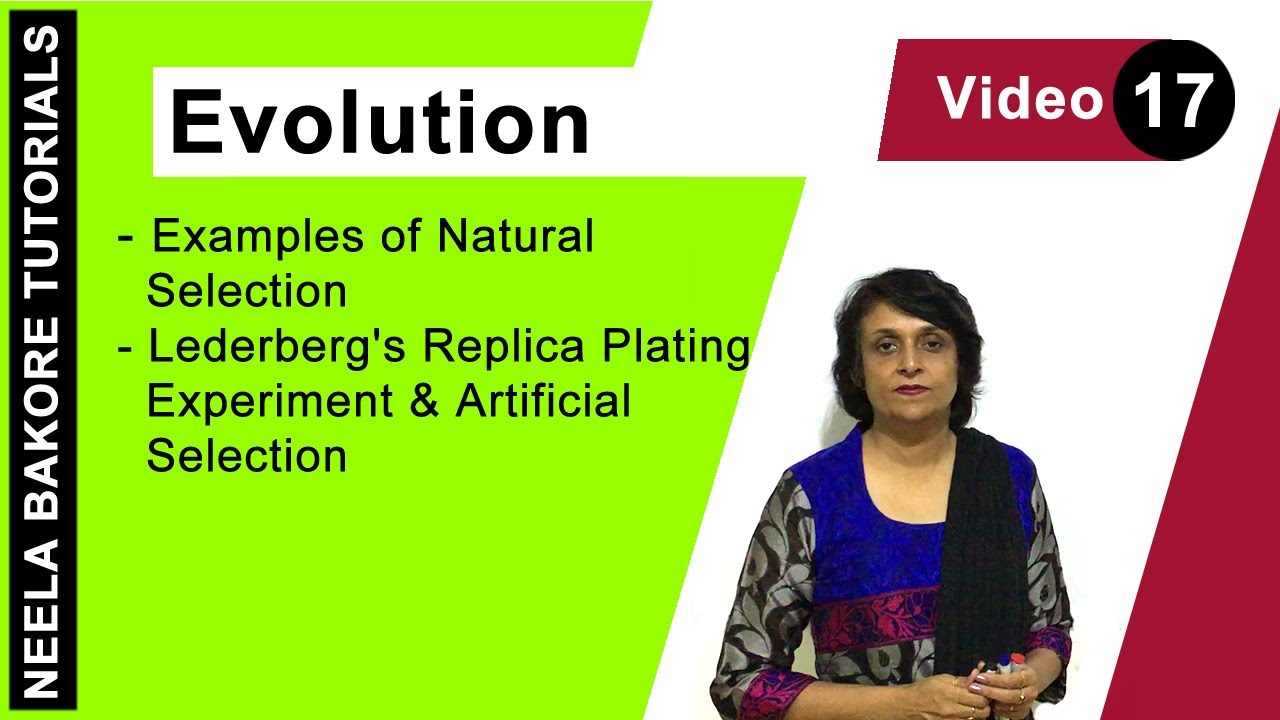 NEELA BAKORE TUTORIALS

Evolution

Video 17

- Examples of Natural Selection
- Lederberg's Replica Plating Experiment & Artificial Selection